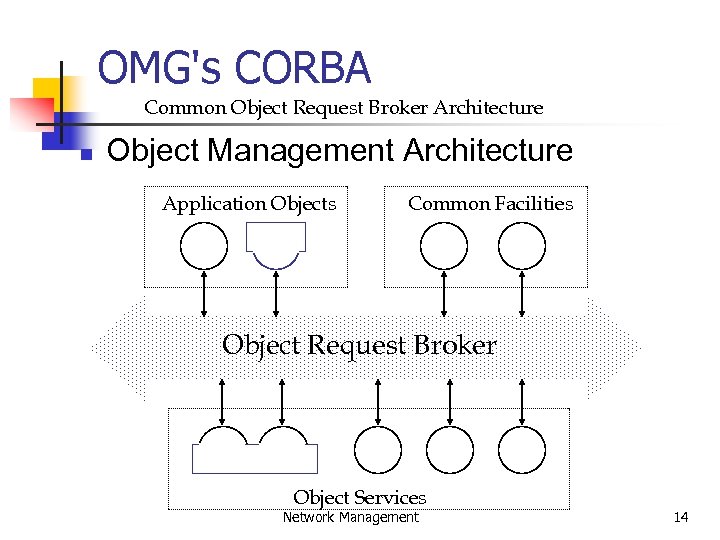 OMG's CORBA

Common Object Request Broker Architecture

Object Management Architecture

Application Objects

Common Facilities

Object Request Broker

Object Services

Network Management

14